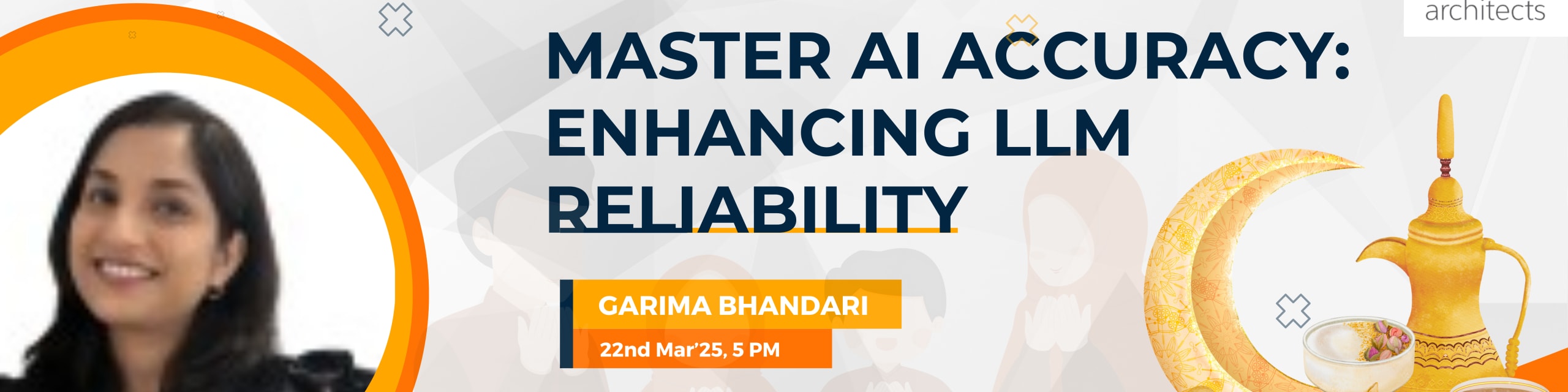 architects

MASTER AI ACCURACY: ENHANCING LLM RELIABILITY

GARIMA BHANDARI

22nd Mar'25, 5 PM